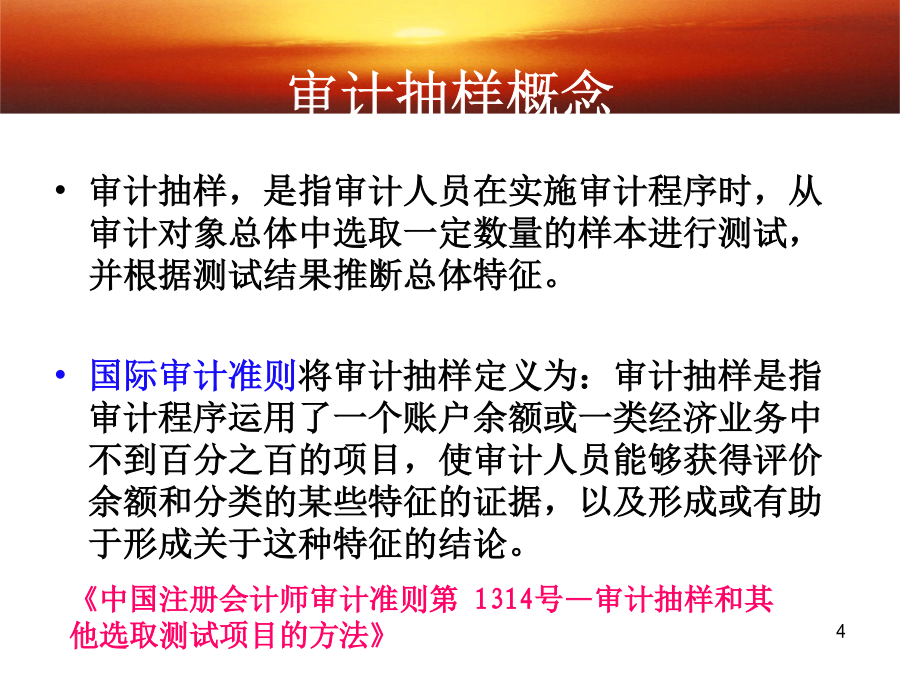 审计抽样概念

• 审计抽样，是指审计人员在实施审计程序时，从审计对象总体中选取一定数量的样本进行测试，并根据测试结果推断总体特征。

• 国际审计准则将审计抽样定义为：审计抽样是指审计程序运用了一个账户余额或一类经济业务中不到百分之百的项目，使审计人员能够获得评价余额和分类的某些特征的证据，以及形成或有助于形成关于这种特征的结论。

《中国注册会计师审计准则第 1314号—审计抽样和其他选取测试项目的方法》

4